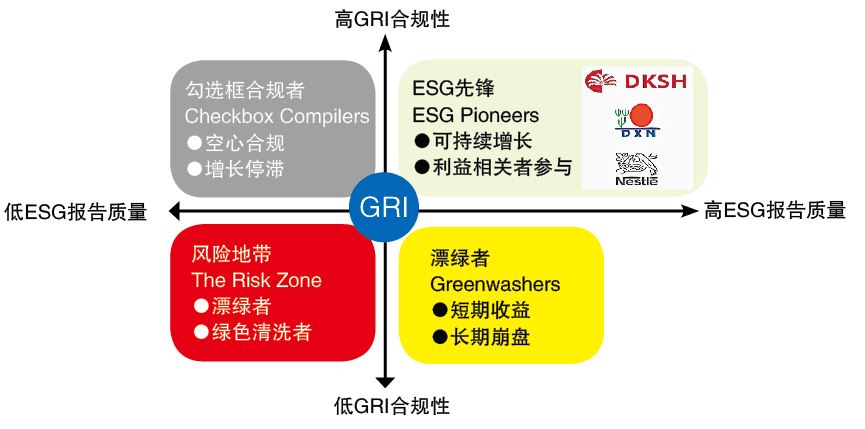 高GRI合规性

勾选框合规者
Checkbox Compilers
●空心合规
●增长停滞

ESG先锋
ESG Pioneers
●可持续增长
●利益相关者参与

DKSH
DXN
Nestlé

低ESG报告质量

GRI

高ESG报告质量

风险地带
The Risk Zone
●漂绿者
●绿色清洗者

漂绿者
Greenwashers
●短期收益
●长期崩盘

低GRI合规性